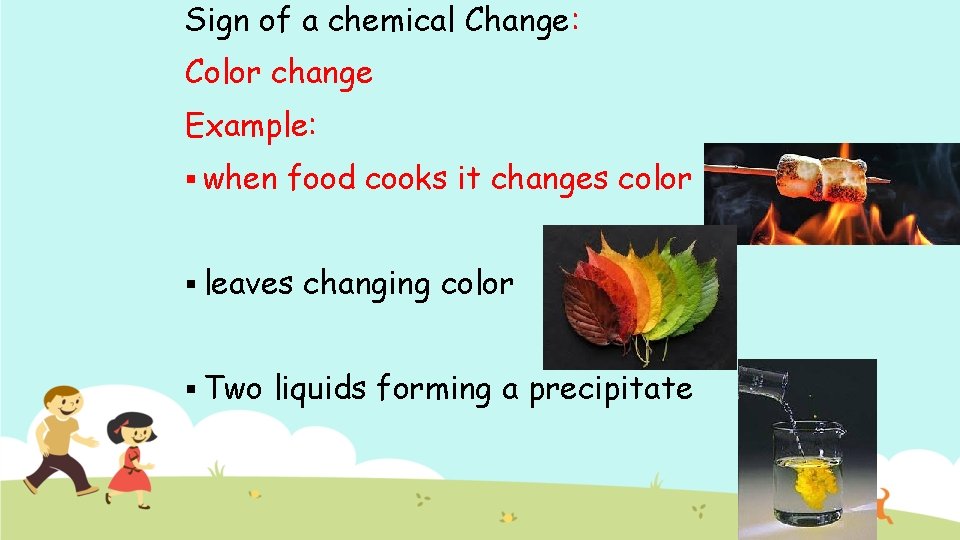 Sign of a chemical Change:

Color change

Example:

▪ when food cooks it changes color

▪ leaves changing color

▪ Two liquids forming a precipitate